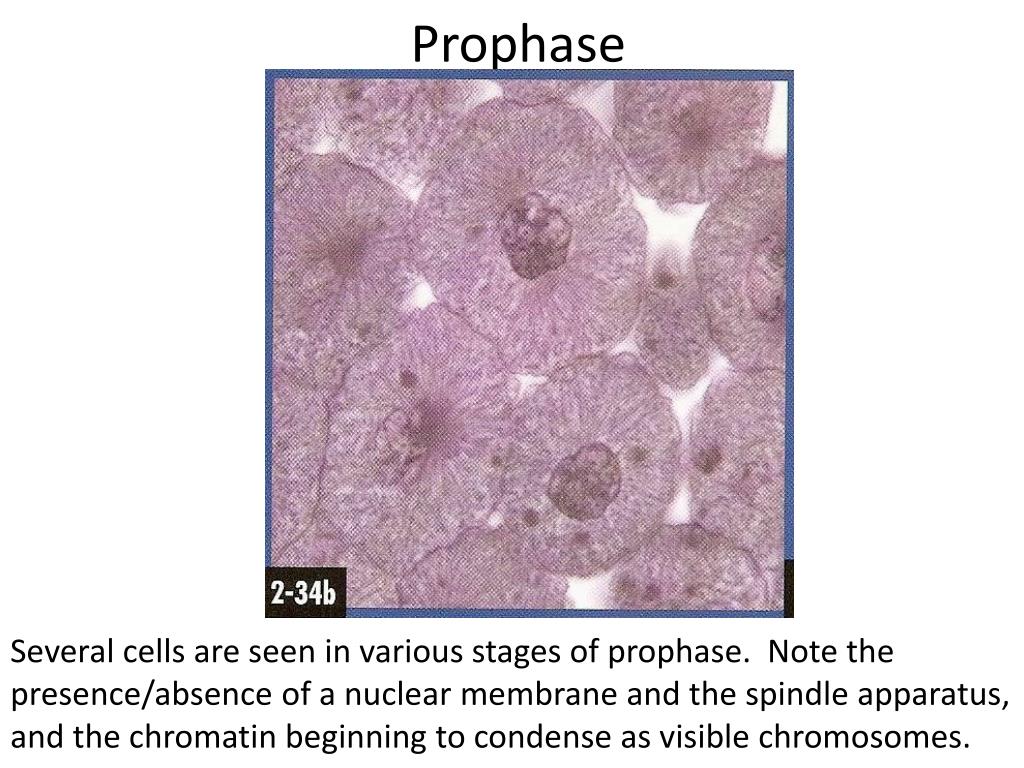 Prophase

2-34b

Several cells are seen in various stages of prophase. Note the presence/absence of a nuclear membrane and the spindle apparatus, and the chromatin beginning to condense as visible chromosomes.